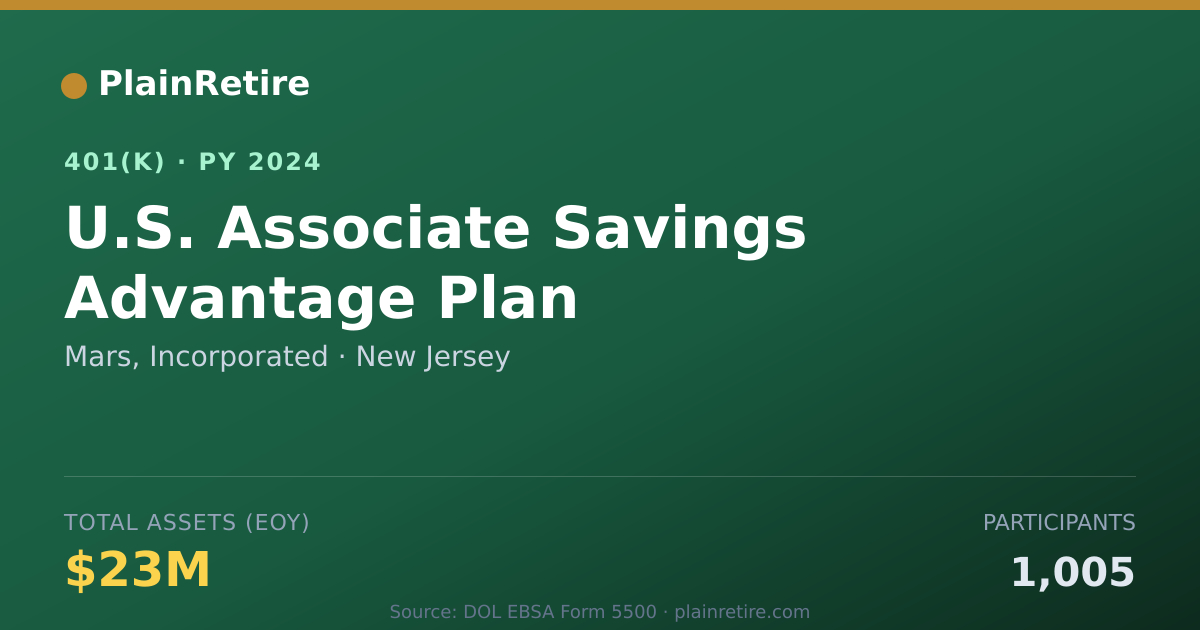 PlainRetire

401(K) · PY 2024

U.S. Associate Savings Advantage Plan

Mars, Incorporated · New Jersey

TOTAL ASSETS (EOY)

$23M

PARTICIPANTS

1,005

Source: DOL EBSA Form 5500 · plainretire.com